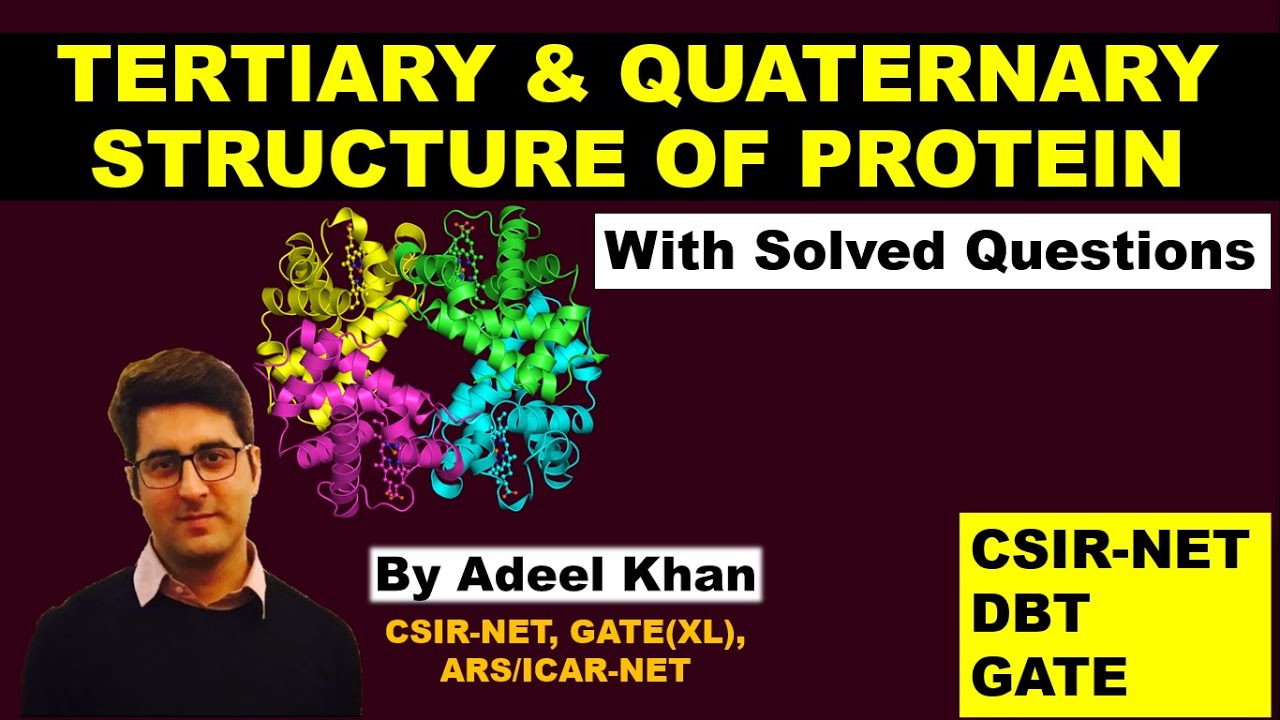 TERTIARY & QUATERNARY STRUCTURE OF PROTEIN

With Solved Questions

By Adeel Khan

CSIR-NET, GATE(XL), ARS/ICAR-NET

CSIR-NET
DBT
GATE